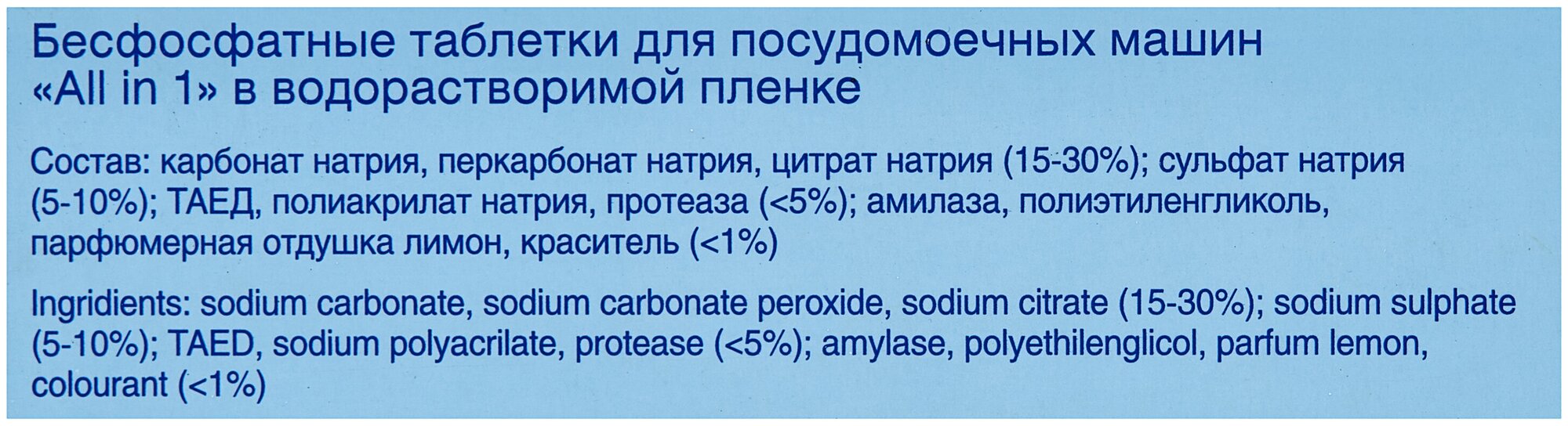 Бесфосфатные таблетки для посудомоечных машин «All in 1» в водорастворимой пленке

Состав: карбонат натрия, перкарбонат натрия, цитрат натрия (15-30%); сульфат натрия (5-10%); ТАЕД, полиакрилат натрия, протеаза (<5%); амилаза, полиэтиленгликоль, парфюмерная отдушка лимон, краситель (<1%)

Ingridients: sodium carbonate, sodium carbonate peroxide, sodium citrate (15-30%); sodium sulphate (5-10%); TAED, sodium polyacrilate, protease (<5%); amylase, polyethilenglicol, parfum lemon, colourant (<1%)